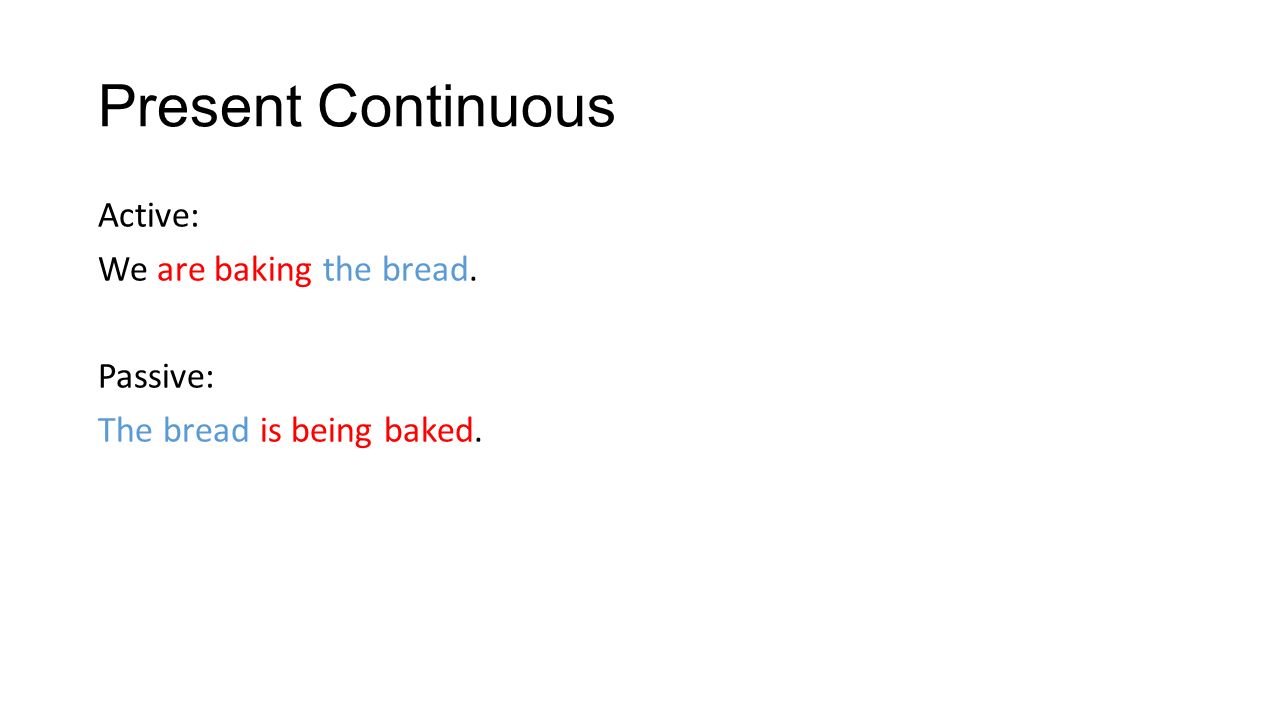 Present Continuous

Active:
We are baking the bread.

Passive:
The bread is being baked.